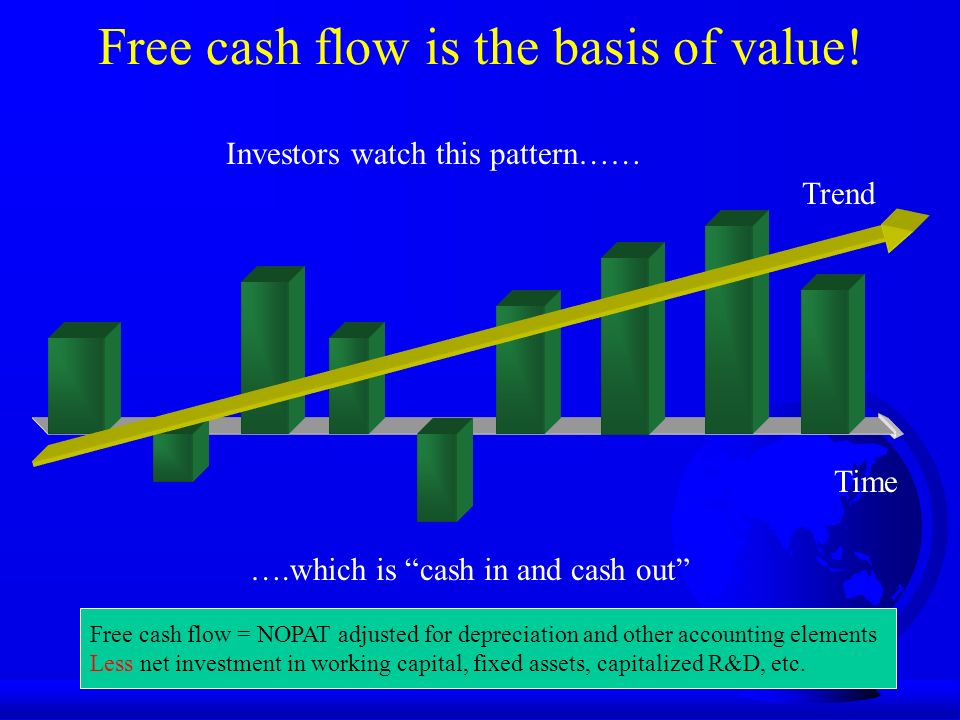 Free cash flow is the basis of value!

Investors watch this pattern……

Trend

Time

….which is “cash in and cash out”

Free cash flow = NOPAT adjusted for depreciation and other accounting elements
Less net investment in working capital, fixed assets, capitalized R&D, etc.